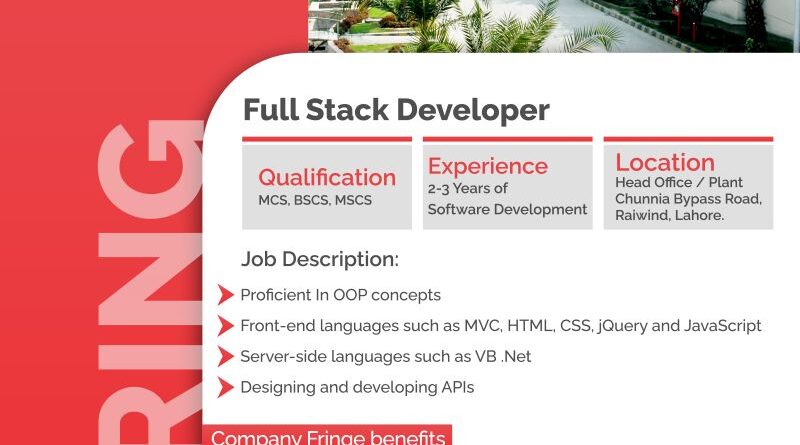 RING

Full Stack Developer

Qualification
MCS, BSCS, MSCS

Experience
2-3 Years of Software Development

Location
Head Office / Plant Chunnia Bypass Road, Raiwind, Lahore.

Job Description:

Proficient In OOP concepts

Front-end languages such as MVC, HTML, CSS, jQuery and JavaScript

Server-side languages such as VB .Net

Designing and developing APIs

Company Fringe benefits